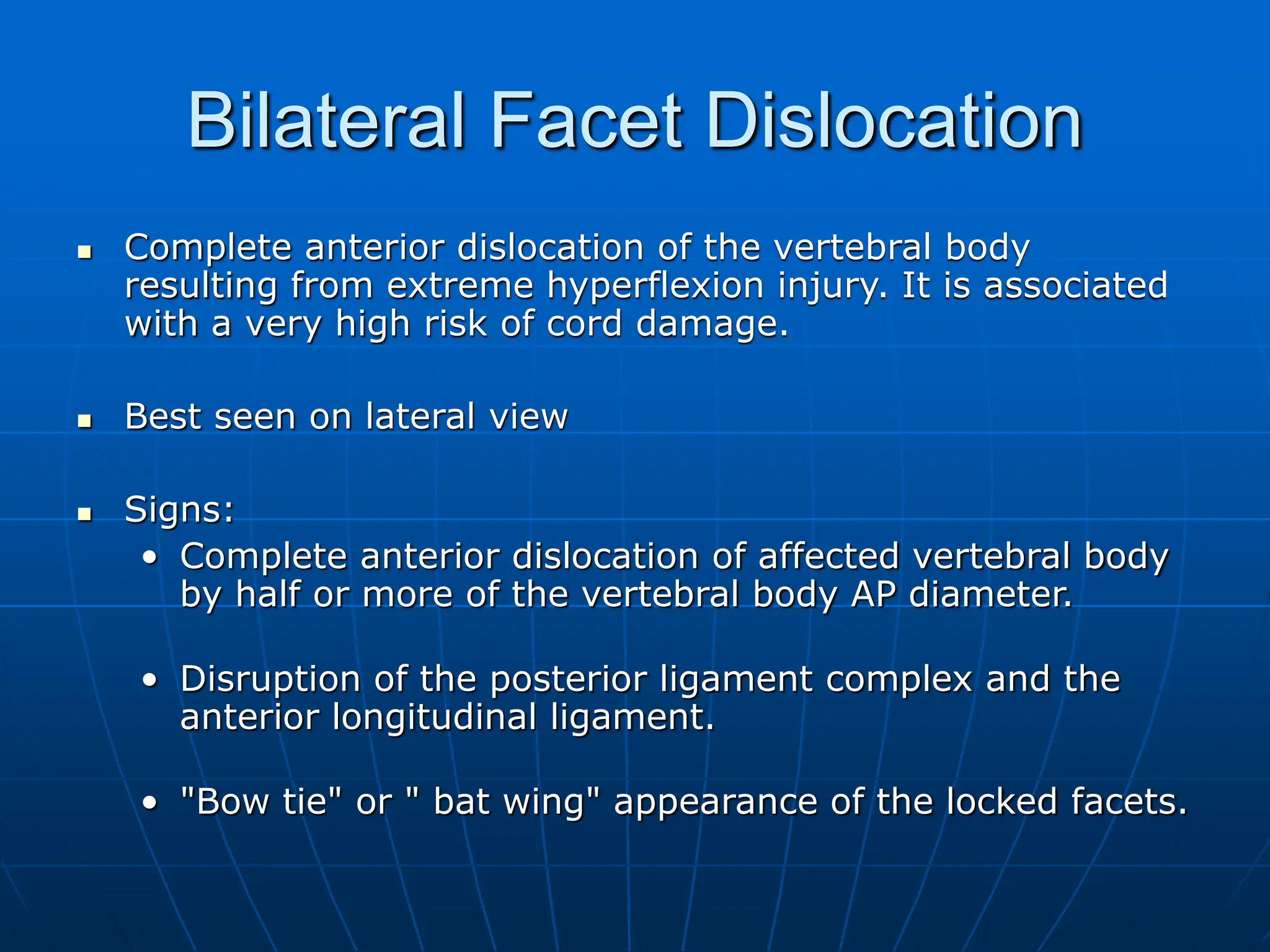 Bilateral Facet Dislocation

▪ Complete anterior dislocation of the vertebral body resulting from extreme hyperflexion injury. It is associated with a very high risk of cord damage.

▪ Best seen on lateral view

▪ Signs:
• Complete anterior dislocation of affected vertebral body by half or more of the vertebral body AP diameter.

• Disruption of the posterior ligament complex and the anterior longitudinal ligament.

• "Bow tie" or " bat wing" appearance of the locked facets.